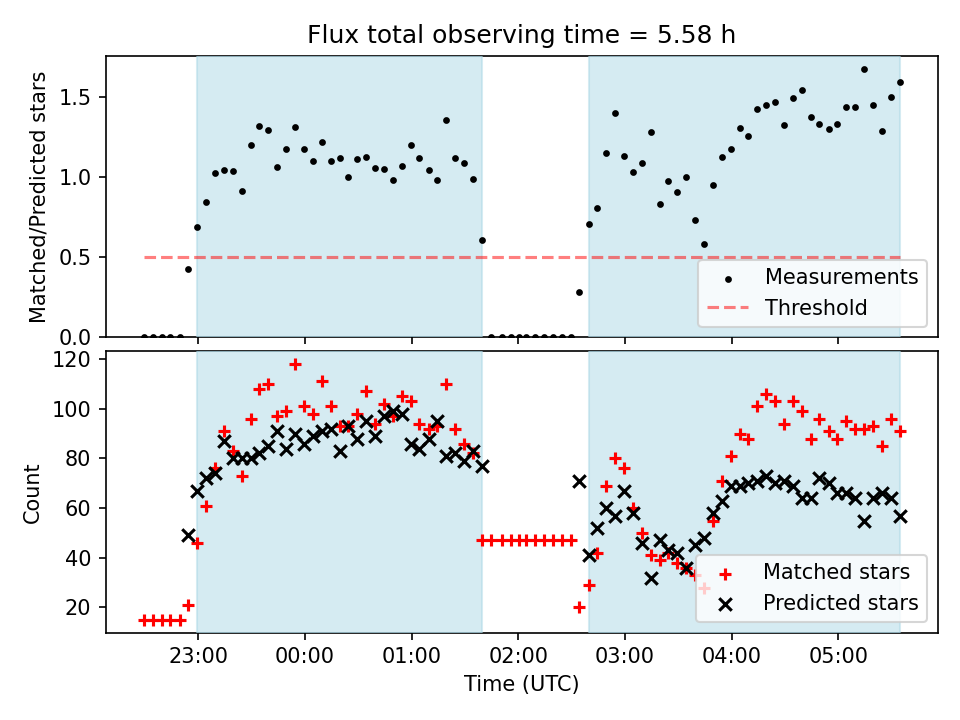 Flux total observing time = 5.58 h

Matched/Predicted stars

1.5
1.0
0.5
0.0

Measurements
Threshold

Count

120
100
80
60
40
20

Matched stars
Predicted stars

23:00
00:00
01:00
02:00
03:00
04:00
05:00

Time (UTC)